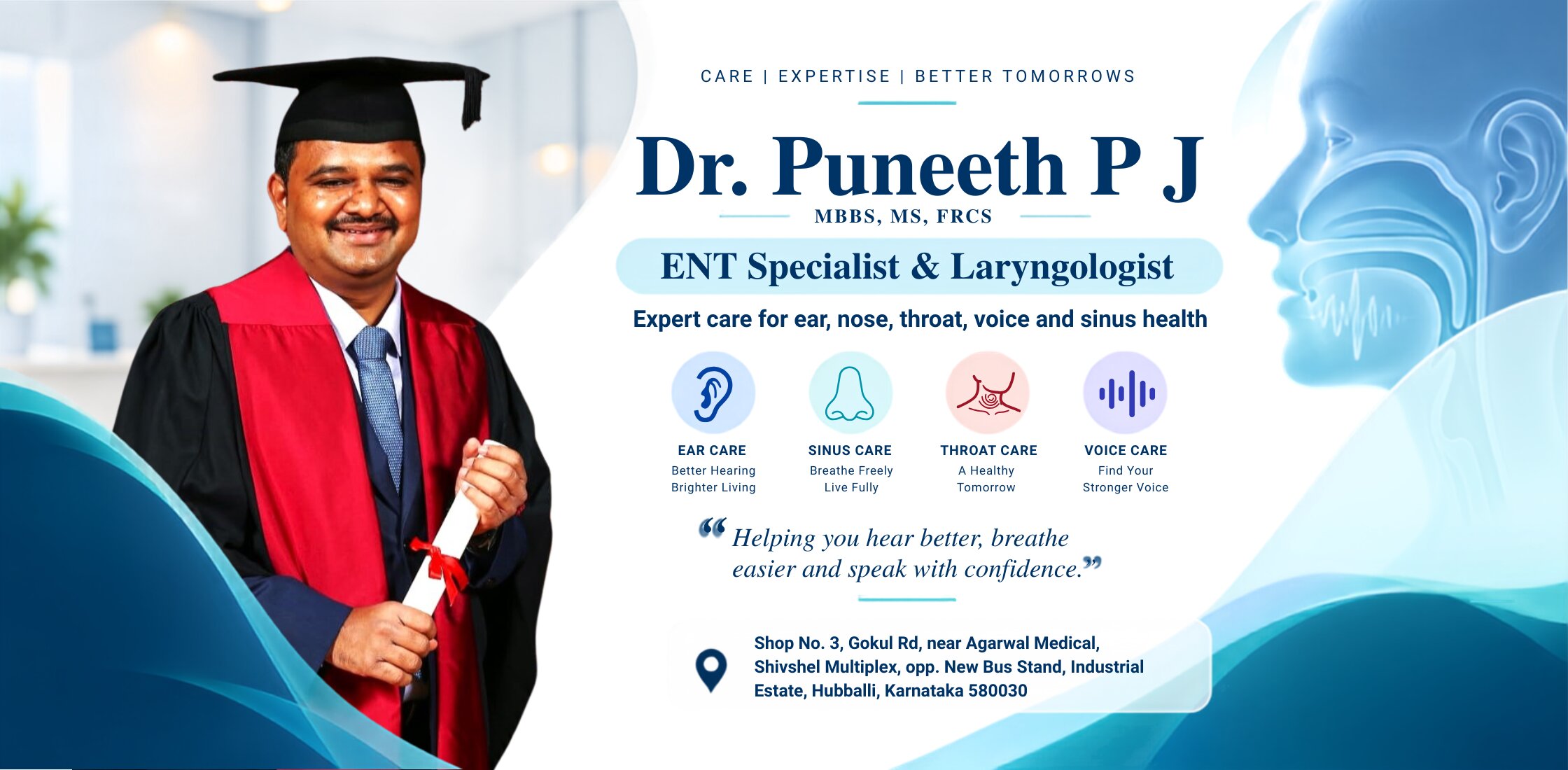 CARE | EXPERTISE | BETTER TOMORROWS

Dr. Puneeth P J

MBBS, MS, FRCS

ENT Specialist & Laryngologist

Expert care for ear, nose, throat, voice and sinus health

EAR CARE
Better Hearing
Brighter Living

SINUS CARE
Breathe Freely
Live Fully

THROAT CARE
A Healthy
Tomorrow

VOICE CARE
Find Your
Stronger Voice

“Helping you hear better, breathe easier and speak with confidence.”

Shop No. 3, Gokul Rd, near Agarwal Medical, Shivshel Multiplex, opp. New Bus Stand, Industrial Estate, Hubballi, Karnataka 580030